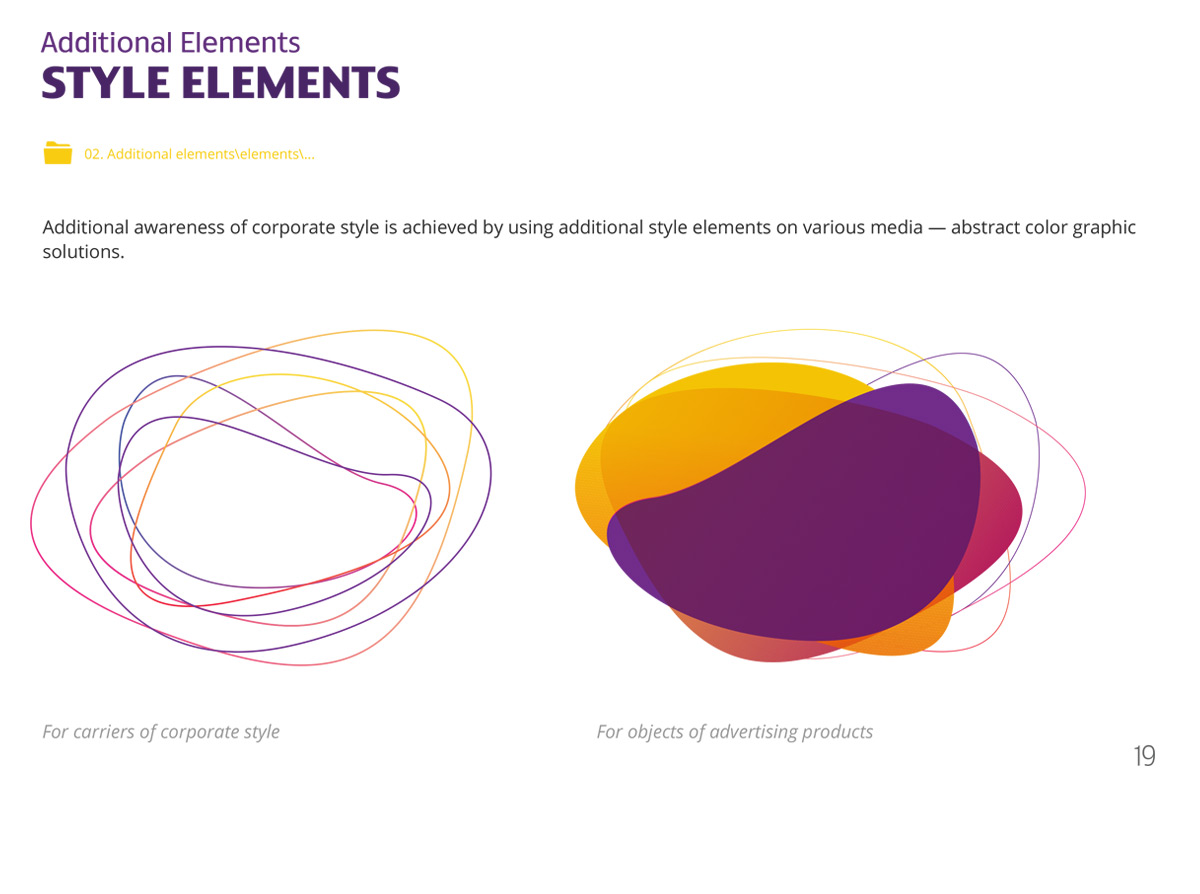 Additional Elements
STYLE ELEMENTS

02. Additional elements\elements\...

Additional awareness of corporate style is achieved by using additional style elements on various media — abstract color graphic solutions.

For carriers of corporate style

For objects of advertising products

19